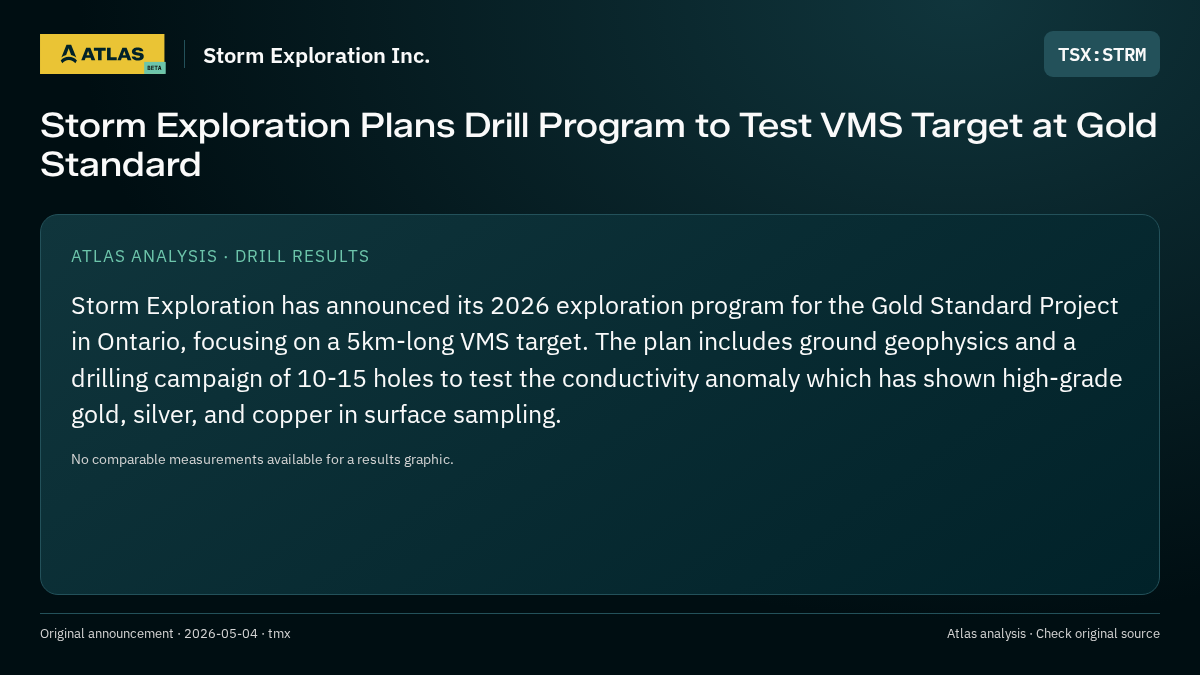 ATLAS BETA

Storm Exploration Inc.

TSX:STRM

Storm Exploration Plans Drill Program to Test VMS Target at Gold Standard

ATLAS ANALYSIS · DRILL RESULTS

Storm Exploration has announced its 2026 exploration program for the Gold Standard Project in Ontario, focusing on a 5km-long VMS target. The plan includes ground geophysics and a drilling campaign of 10-15 holes to test the conductivity anomaly which has shown high-grade gold, silver, and copper in surface sampling.

No comparable measurements available for a results graphic.

Original announcement · 2026-05-04 · tmx

Atlas analysis · Check original source